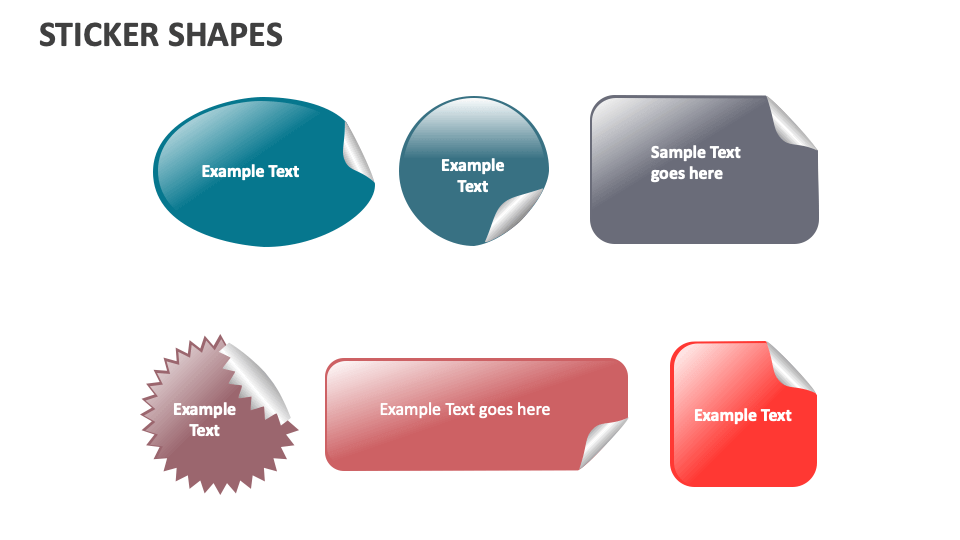 STICKER SHAPES

Example Text

Example Text

Sample Text goes here

Example Text

Example Text goes here

Example Text